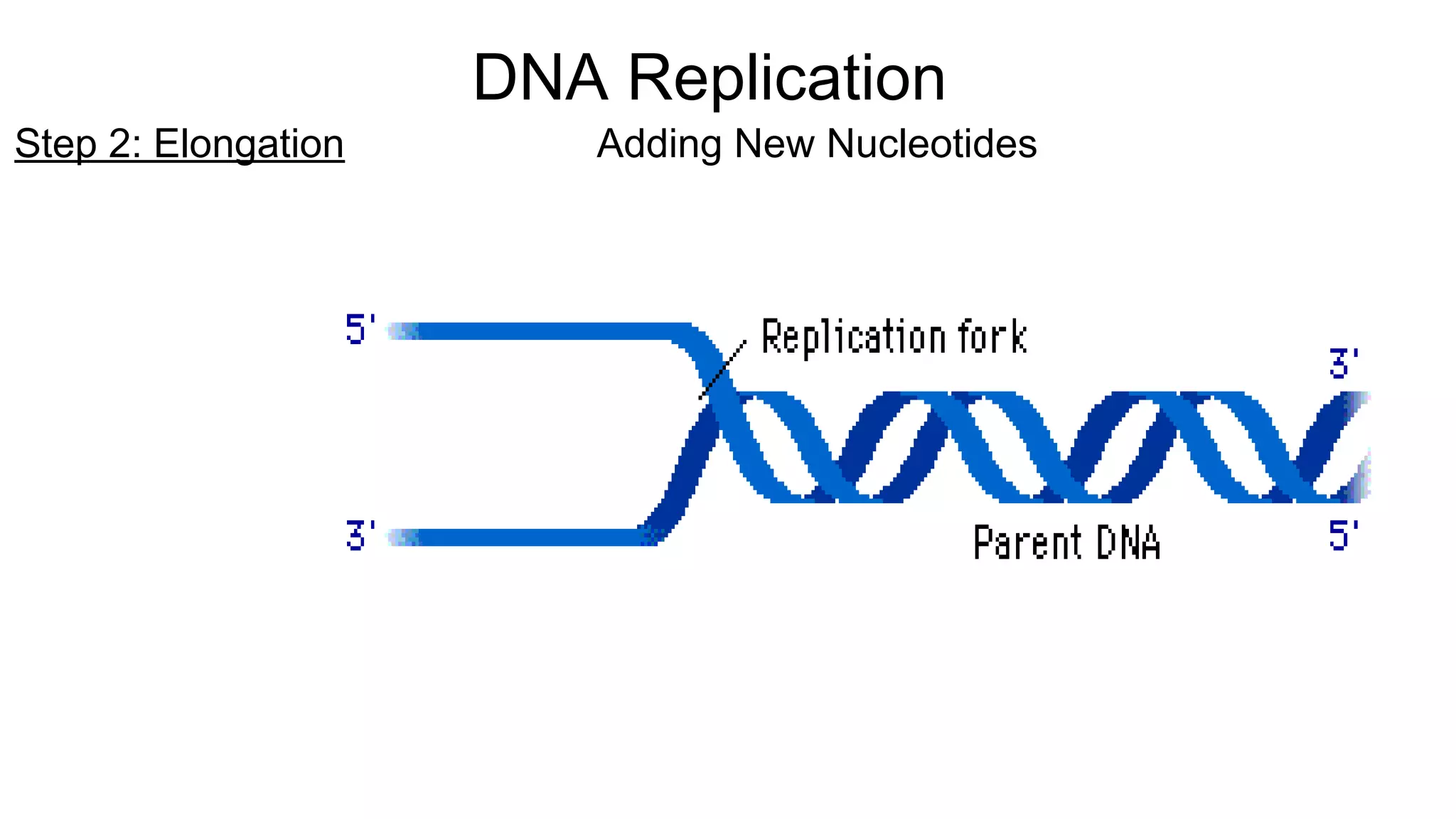 DNA Replication

Step 2: Elongation

Adding New Nucleotides

5'

Replication fork

3'

3'

Parent DNA

5'